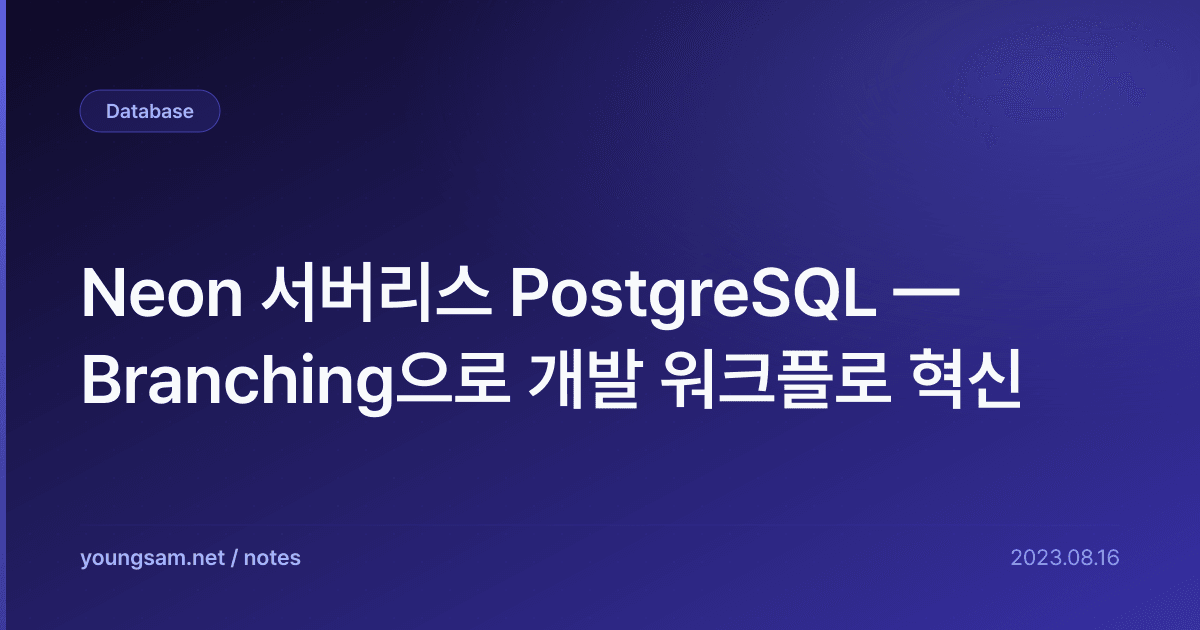 Database

Neon 서버리스 PostgreSQL — Branching으로 개발 워크플로 혁신

youngsam.net / notes

2023.08.16